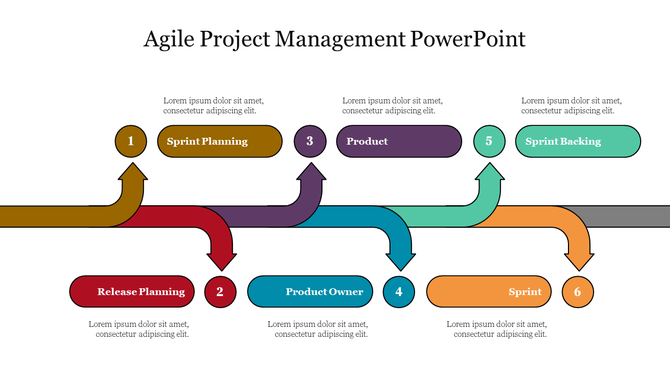 Agile Project Management PowerPoint

Lorem ipsum dolor sit amet, consectetur adipiscing elit.

1 Sprint Planning

Lorem ipsum dolor sit amet, consectetur adipiscing elit.

3 Product

Lorem ipsum dolor sit amet, consectetur adipiscing elit.

5 Sprint Backing

Release Planning 2

Lorem ipsum dolor sit amet, consectetur adipiscing elit.

Product Owner 4

Lorem ipsum dolor sit amet, consectetur adipiscing elit.

Sprint 6

Lorem ipsum dolor sit amet, consectetur adipiscing elit.